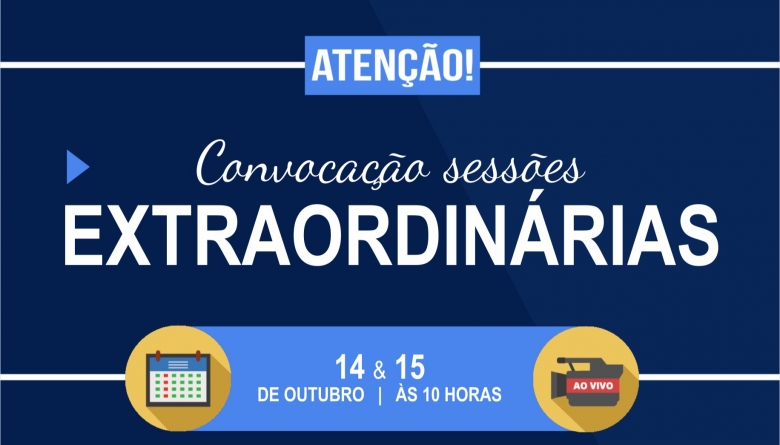 ATENÇÃO!

Convocação sessões
EXTRAORDINÁRIAS

14 & 15
DE OUTUBRO | ÀS 10 HORAS

AO VIVO